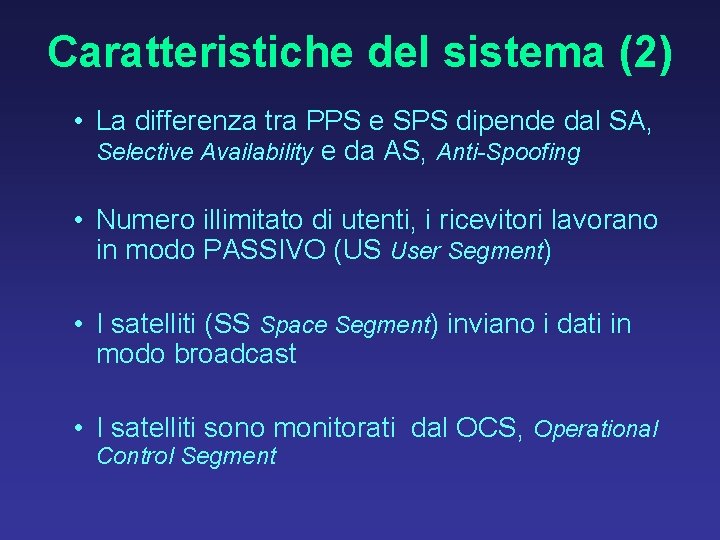 Caratteristiche del sistema (2)

• La differenza tra PPS e SPS dipende dal SA, Selective Availability e da AS, Anti-Spoofing

• Numero illimitato di utenti, i ricevitori lavorano in modo PASSIVO (US User Segment)

• I satelliti (SS Space Segment) inviano i dati in modo broadcast

• I satelliti sono monitorati dal OCS, Operational Control Segment